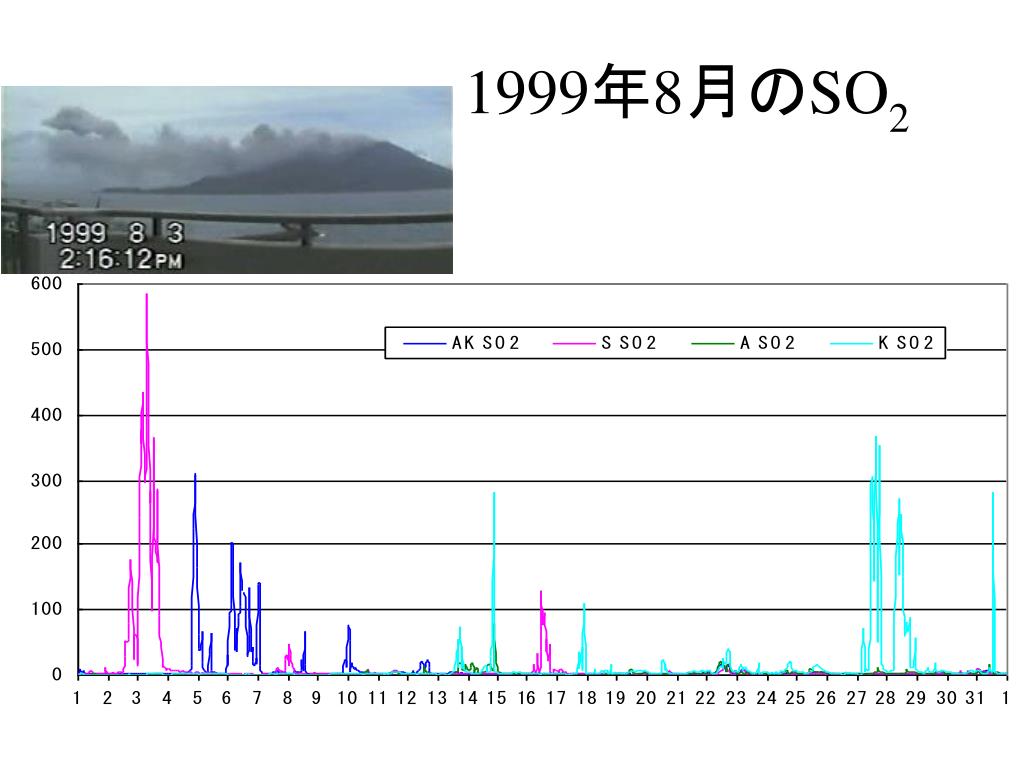 1999年8月の$SO_2$

1999 8 3
2:16:12PM

600
500
400
300
200
100
0

AK SO2
S SO2
A SO2
K SO2

1 2 3 4 5 6 7 8 9 10 11 12 13 14 15 16 17 18 19 20 21 22 23 24 25 26 27 28 29 30 31 1